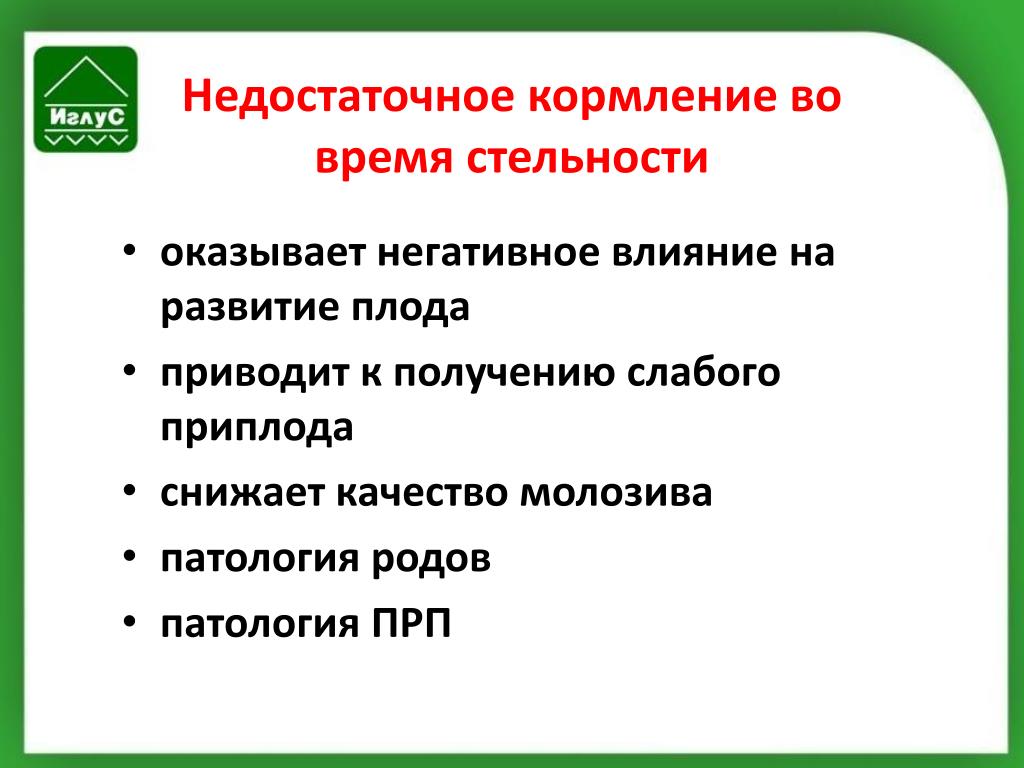 ИглуС

Недостаточное кормление во время стельности

• оказывает негативное влияние на развитие плода
• приводит к получению слабого приплода
• снижает качество молозива
• патология родов
• патология ПРП